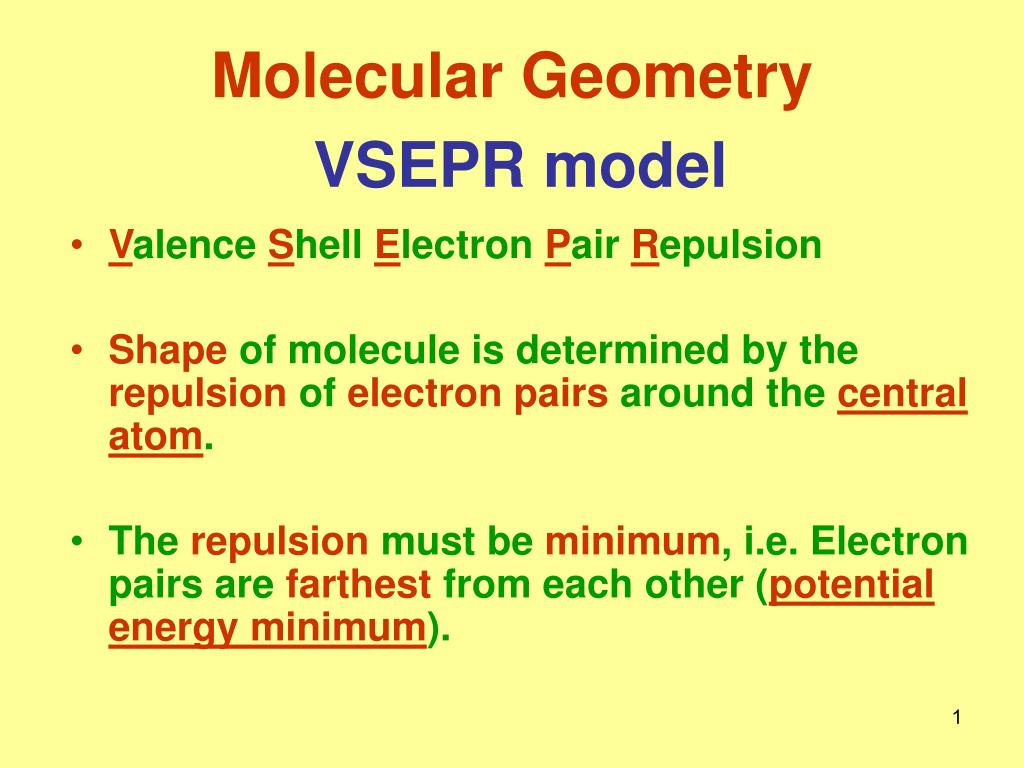 Molecular Geometry

VSEPR model

• Valence Shell Electron Pair Repulsion

• Shape of molecule is determined by the repulsion of electron pairs around the central atom.

• The repulsion must be minimum, i.e. Electron pairs are farthest from each other (potential energy minimum).

1